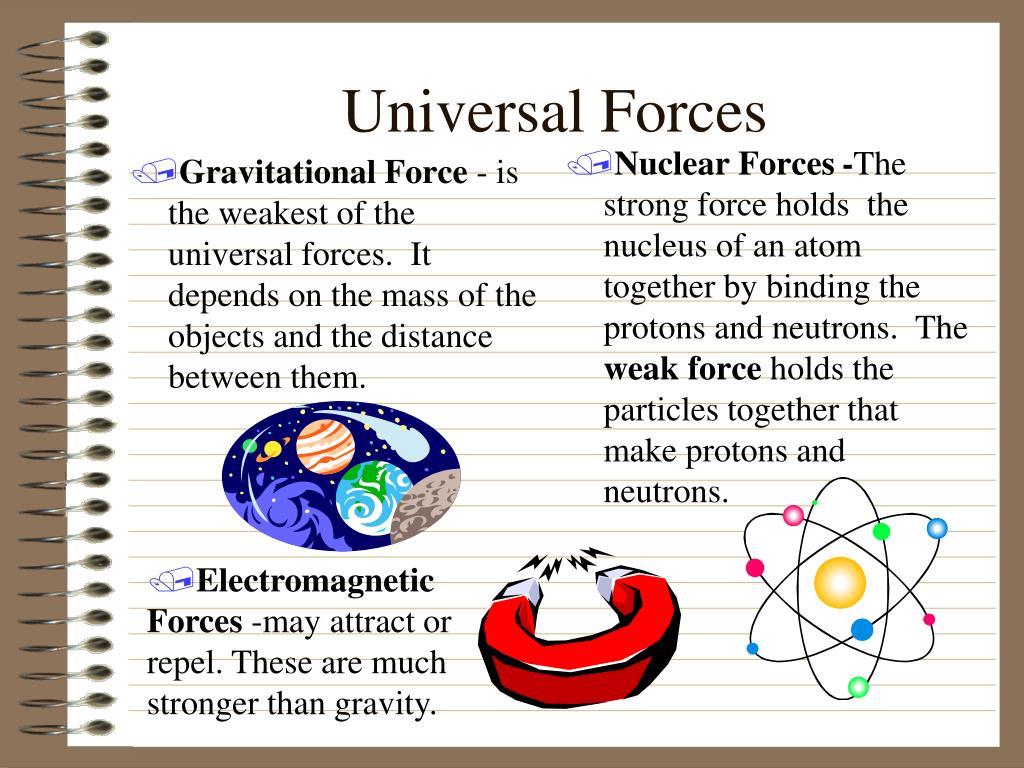 Universal Forces

Gravitational Force - is the weakest of the universal forces. It depends on the mass of the objects and the distance between them.

Electromagnetic Forces -may attract or repel. These are much stronger than gravity.

Nuclear Forces -The strong force holds the nucleus of an atom together by binding the protons and neutrons. The weak force holds the particles together that make protons and neutrons.